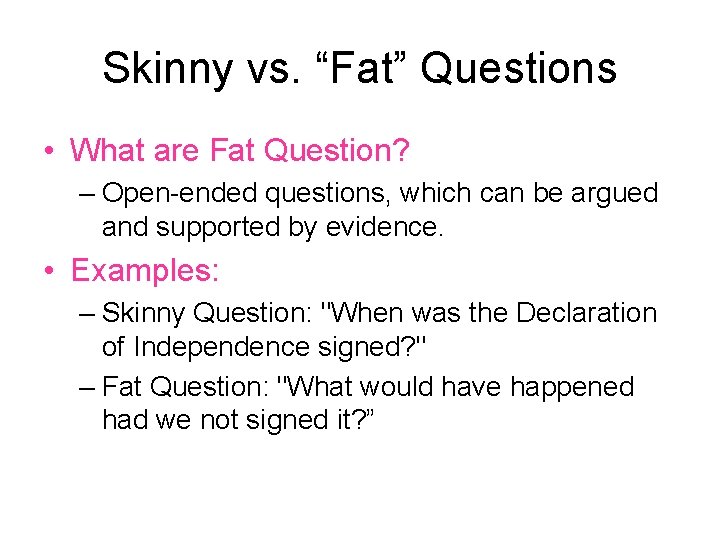 Skinny vs. “Fat” Questions

• What are Fat Question?
– Open-ended questions, which can be argued and supported by evidence.

• Examples:
– Skinny Question: "When was the Declaration of Independence signed?"
– Fat Question: "What would have happened had we not signed it?”